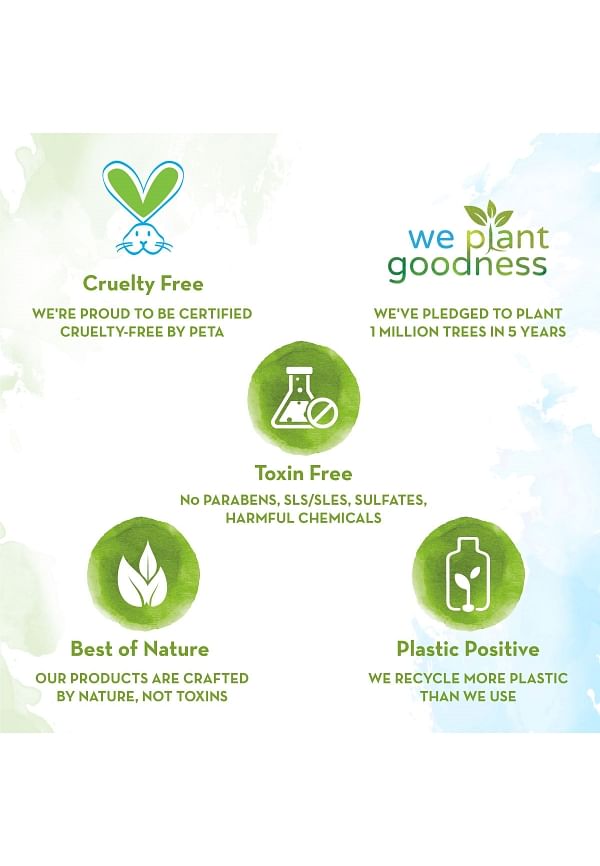 Cruelty Free
WE'RE PROUD TO BE CERTIFIED CRUELTY-FREE BY PETA

we plant goodness
WE'VE PLEDGED TO PLANT 1 MILLION TREES IN 5 YEARS

Toxin Free
No PARABENS, SLS/SLES, SULFATES, HARMFUL CHEMICALS

Best of Nature
OUR PRODUCTS ARE CRAFTED BY NATURE, NOT TOXINS

Plastic Positive
WE RECYCLE MORE PLASTIC THAN WE USE